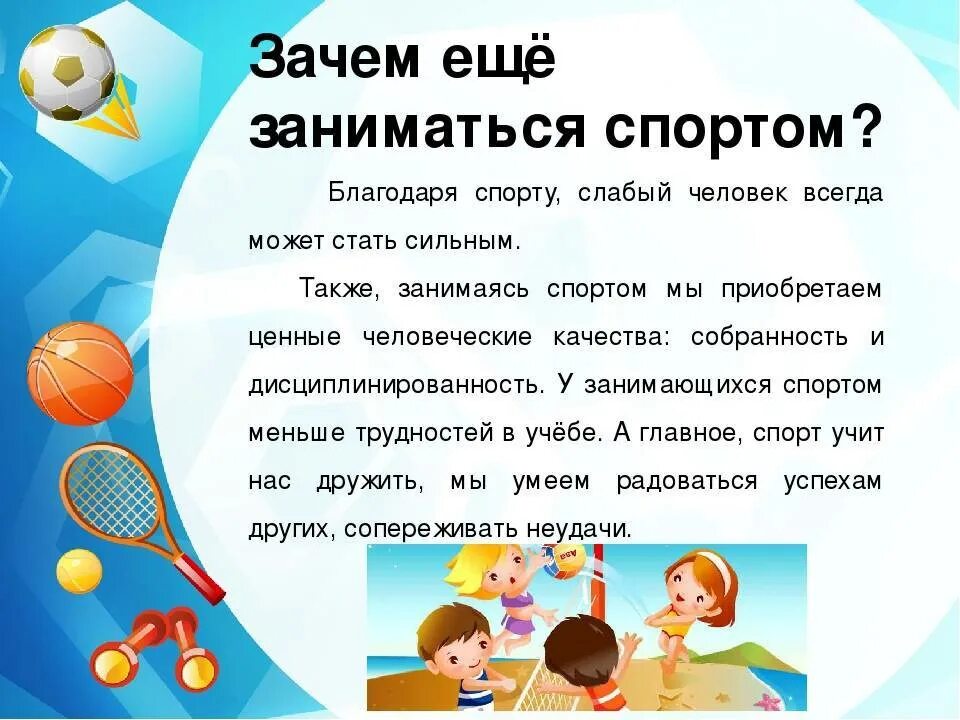 Зачем ещё заниматься спортом?

Благодаря спорту, слабый человек всегда может стать сильным.

Также, занимаясь спортом мы приобретаем ценные человеческие качества: собранность и дисциплинированность. У занимающихся спортом меньше трудностей в учёбе. А главное, спорт учит нас дружить, мы умеем радоваться успехам других, сопереживать неудачи.